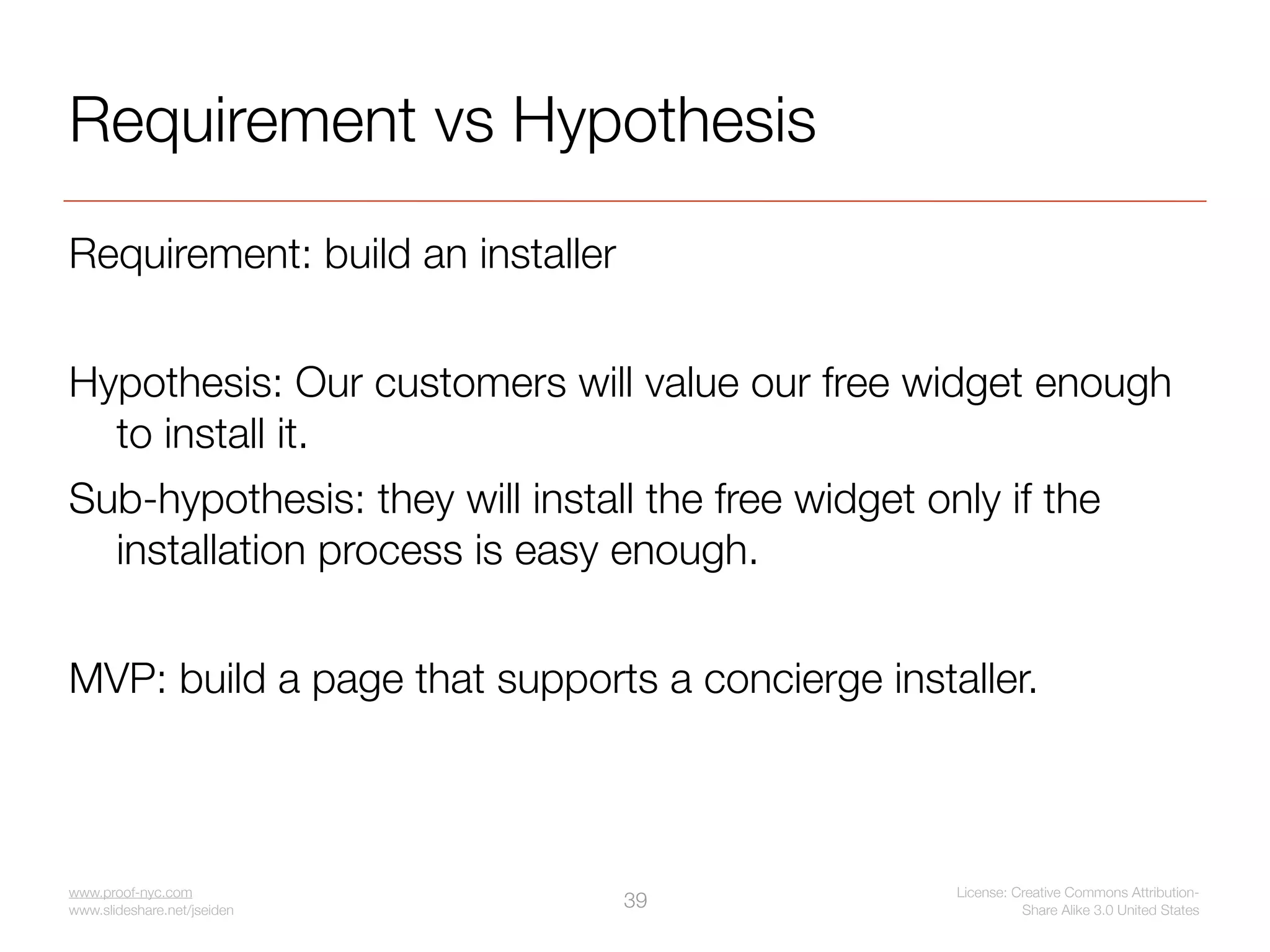 Requirement vs Hypothesis

Requirement: build an installer

Hypothesis: Our customers will value our free widget enough to install it.

Sub-hypothesis: they will install the free widget only if the installation process is easy enough.

MVP: build a page that supports a concierge installer.

www.proof-nyc.com
www.slideshare.net/jseiden

39

License: Creative Commons Attribution-Share Alike 3.0 United States